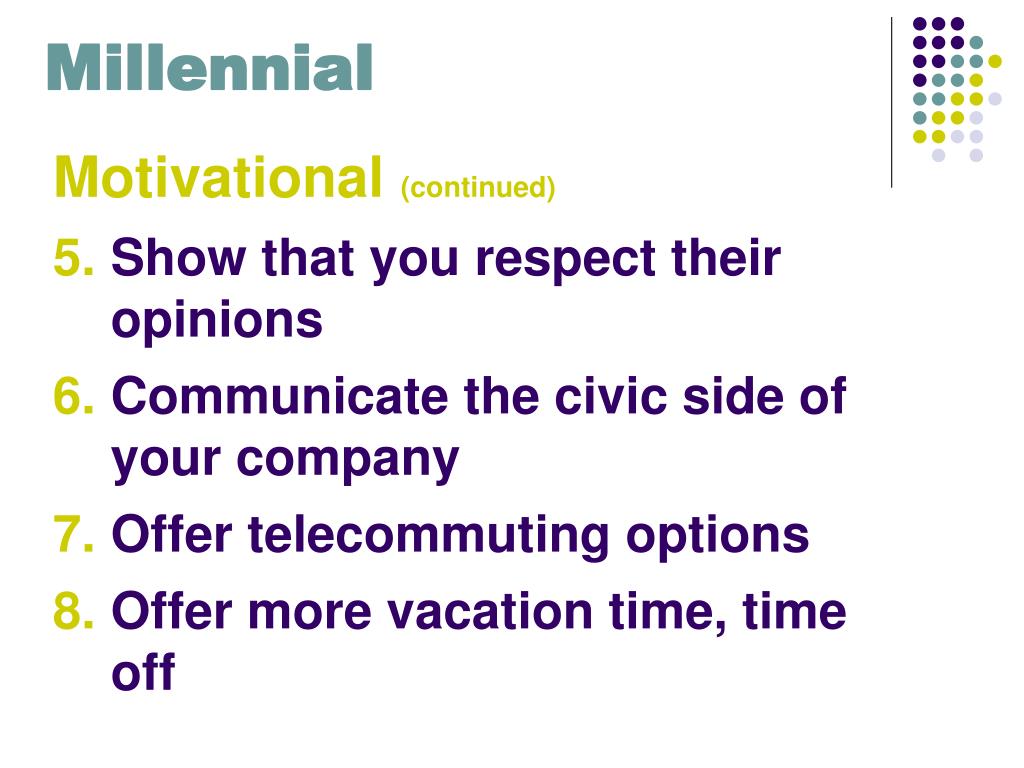 Millennial

Motivational (continued)

5. Show that you respect their opinions
6. Communicate the civic side of your company
7. Offer telecommuting options
8. Offer more vacation time, time off